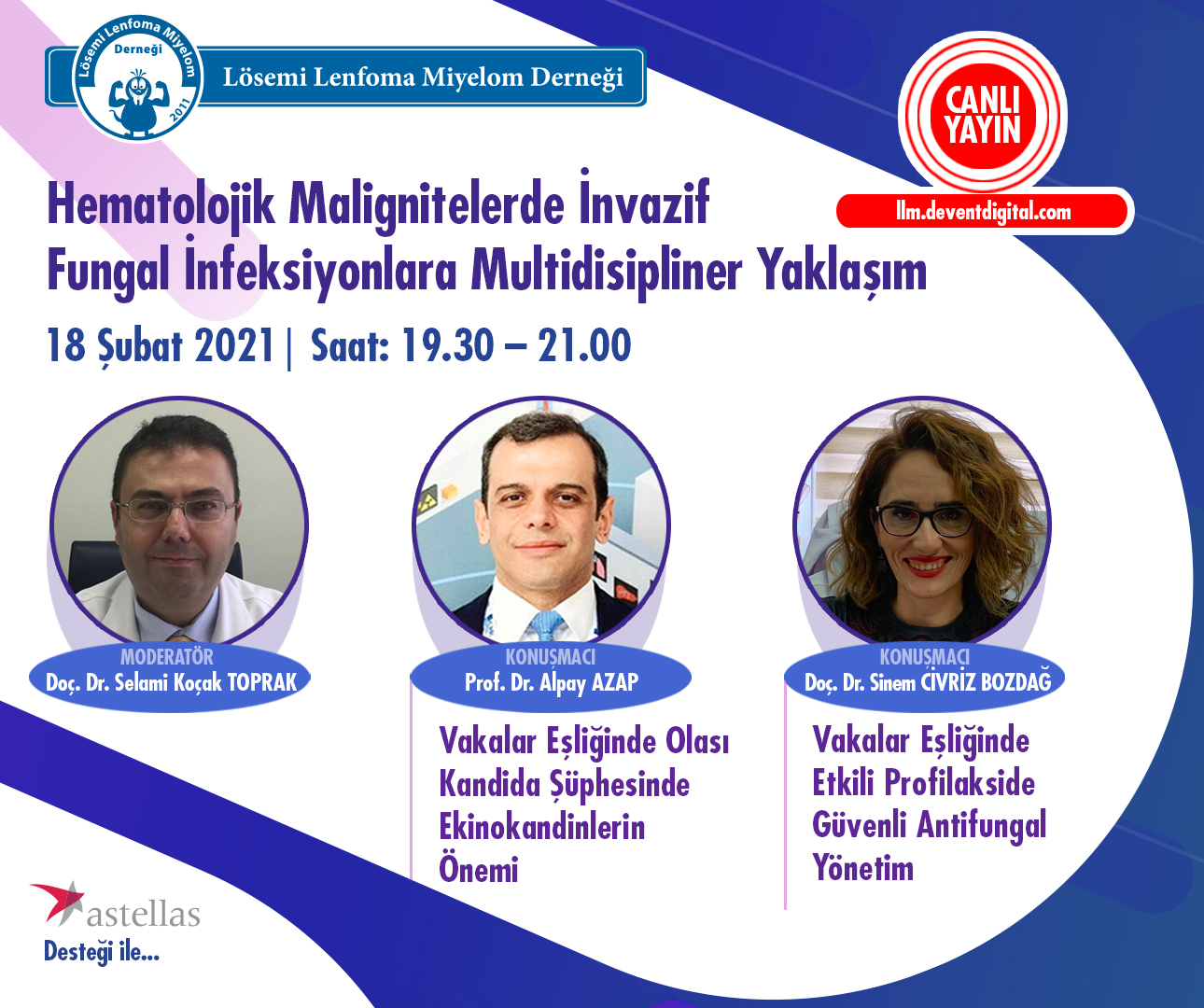 Lösemi Lenfoma Miyelom Derneği 2011

Lösemi Lenfoma Miyelom Derneği

CANLI YAYIN

llm.deventdigital.com

Hematolojik Malignitelerde İnvazif Fungal İnfeksiyonlara Multidisipliner Yaklaşım

18 Şubat 2021 | Saat: 19.30 – 21.00

MODERATÖR
Doç. Dr. Selami Koçak TOPRAK

KONUŞMACI
Prof. Dr. Alpay AZAP

Vakalar Eşliğinde Olası Kandida Şüphesinde Ekinokandinlerin Önemi

KONUŞMACI
Doç. Dr. Sinem CİVRİZ BOZDAĞ

Vakalar Eşliğinde Etkili Profilakside Güvenli Antifungal Yönetim

astellas
Desteği ile...